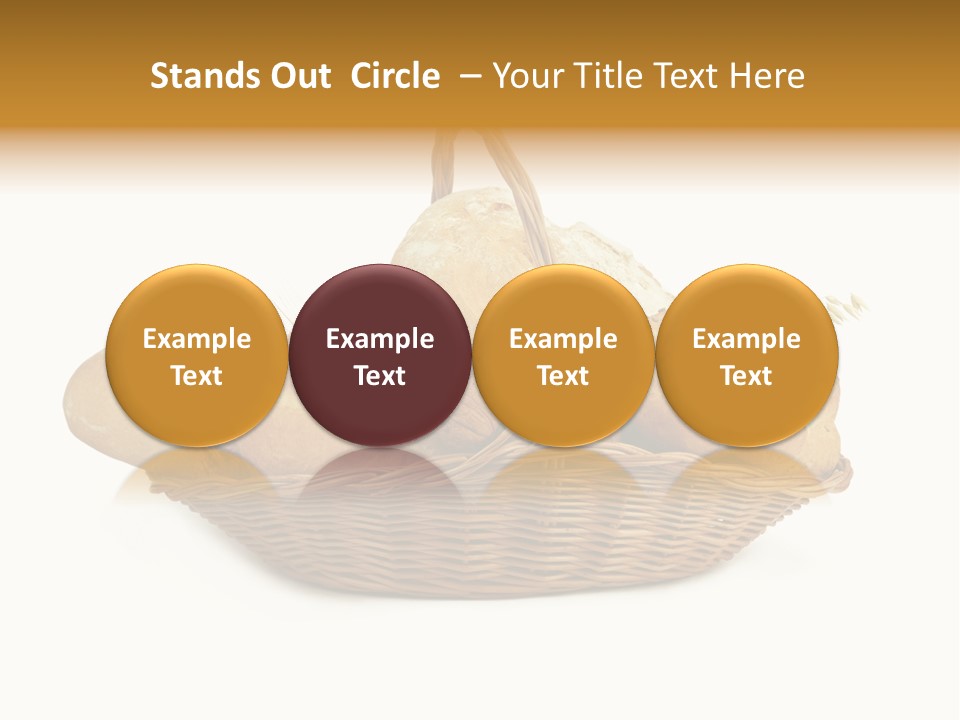 Stands Out Circle – Your Title Text Here

Example Text

Example Text

Example Text

Example Text